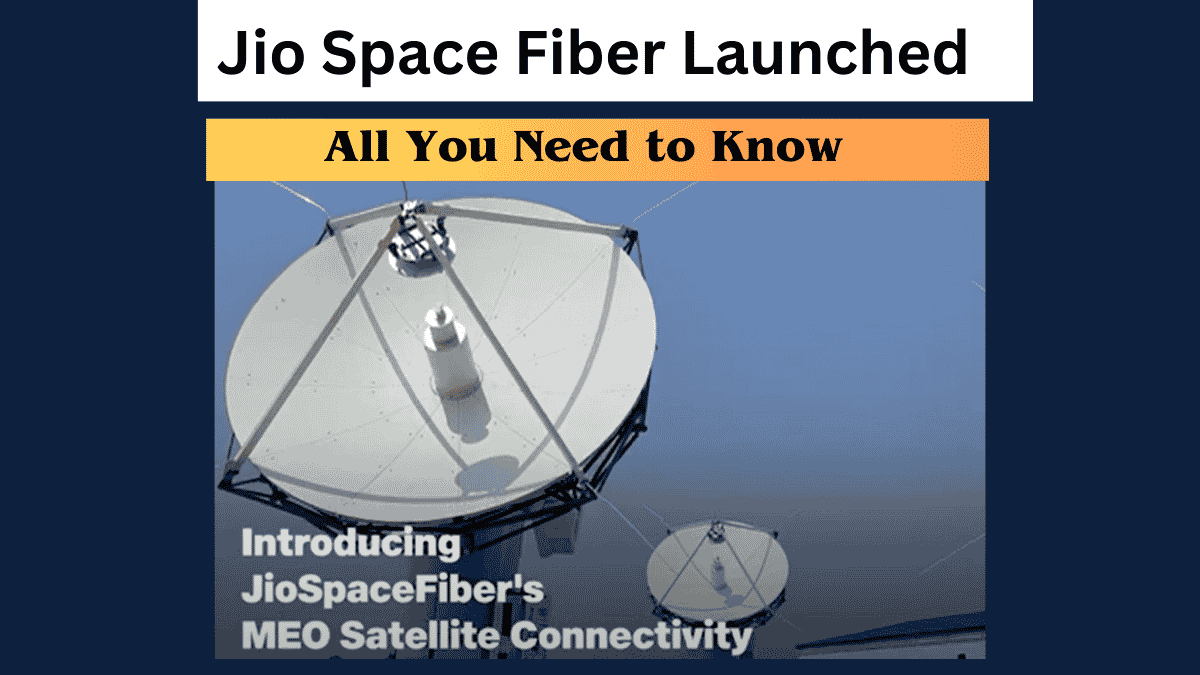 Jio Space Fiber Launched

All You Need to Know

Introducing JioSpaceFiber's MEO Satellite Connectivity